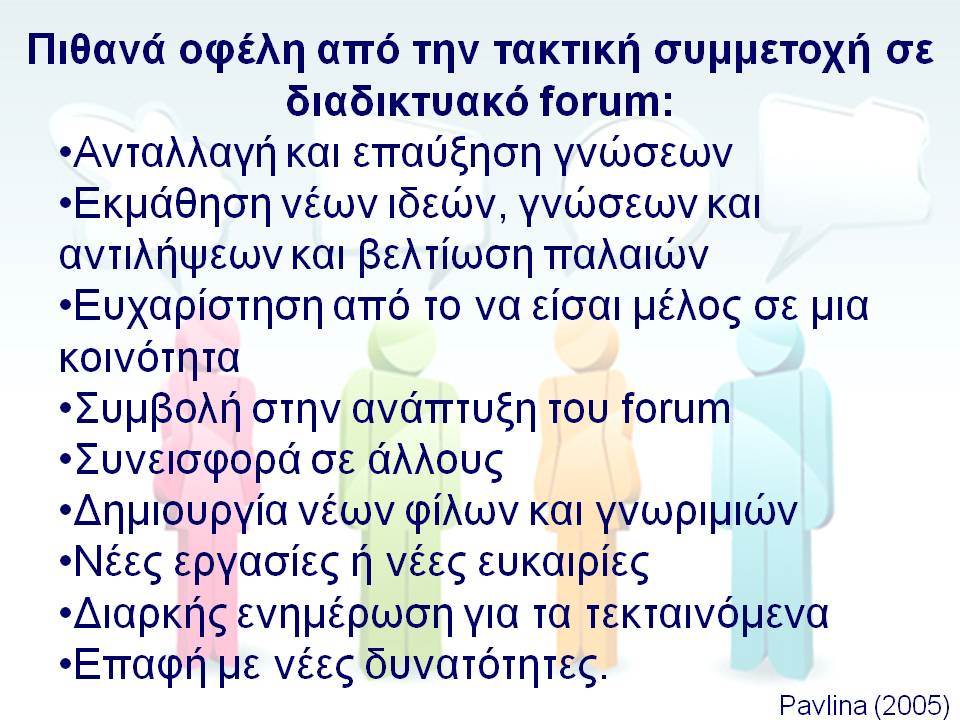 Πιθανά οφέλη από την τακτική συμμετοχή σε διαδικτυακό forum:

•Ανταλλαγή και επαύξηση γνώσεων
•Εκμάθηση νέων ιδεών, γνώσεων και αντιλήψεων και βελτίωση παλαιών
•Ευχαρίστηση από το να είσαι μέλος σε μια κοινότητα
•Συμβολή στην ανάπτυξη του forum
•Συνεισφορά σε άλλους
•Δημιουργία νέων φίλων και γνωριμιών
•Νέες εργασίες ή νέες ευκαιρίες
•Διαρκής ενημέρωση για τα τεκταινόμενα
•Επαφή με νέες δυνατότητες.

Pavlina (2005)